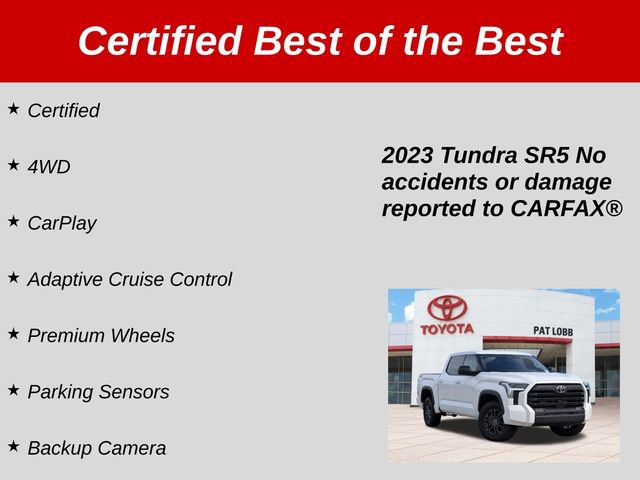 Certified Best of the Best

★ Certified

★ 4WD

★ CarPlay

★ Adaptive Cruise Control

★ Premium Wheels

★ Parking Sensors

★ Backup Camera

2023 Tundra SR5 No accidents or damage reported to CARFAX®

TOYOTA

PAT LOBB